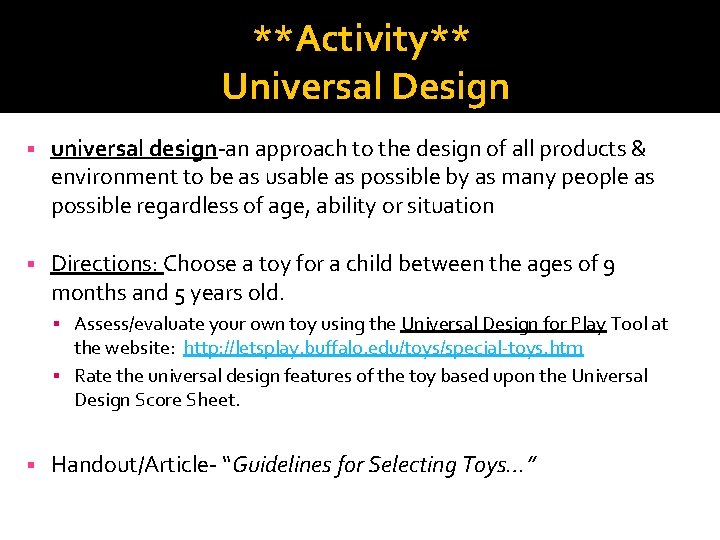 **Activity**
Universal Design

• universal design-an approach to the design of all products & environment to be as usable as possible by as many people as possible regardless of age, ability or situation

• Directions: Choose a toy for a child between the ages of 9 months and 5 years old.
• Assess/evaluate your own toy using the Universal Design for Play Tool at the website: http://letsplay.buffalo.edu/toys/special-toys.htm
• Rate the universal design features of the toy based upon the Universal Design Score Sheet.

• Handout/Article- "Guidelines for Selecting Toys…"